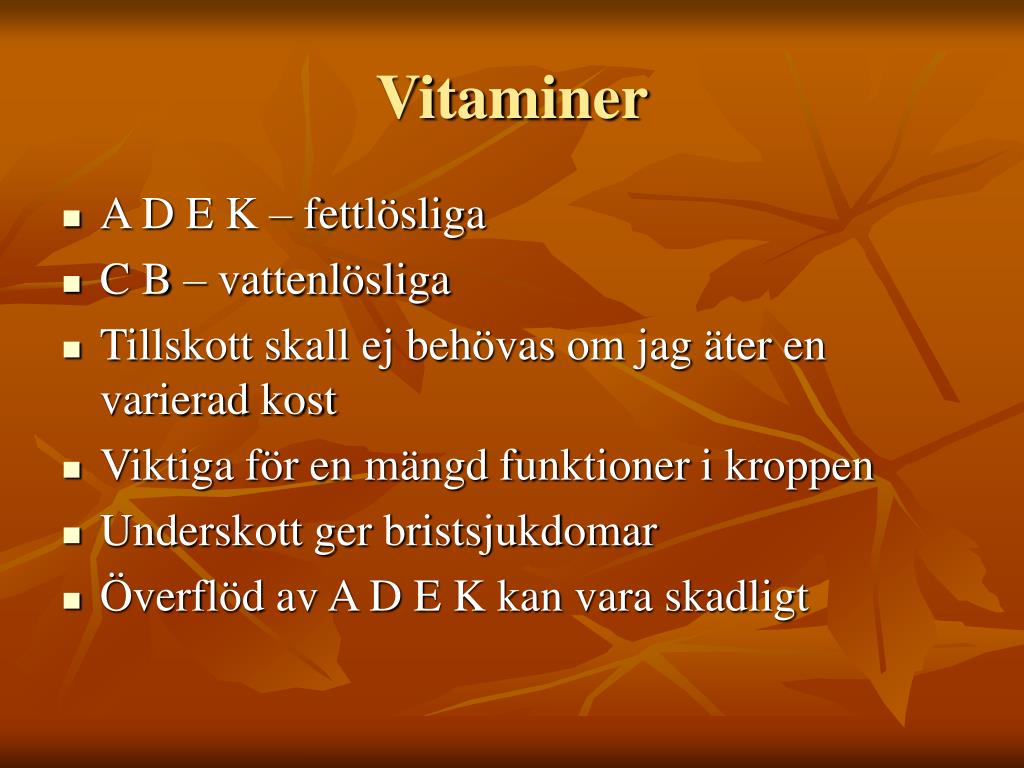 Vitaminer

- A D E K – fettlösliga
- C B – vattenlösliga
- Tillskott skall ej behövas om jag äter en varierad kost
- Viktiga för en mängd funktioner i kroppen
- Underskott ger bristsjukdomar
- Överflöd av A D E K kan vara skadligt